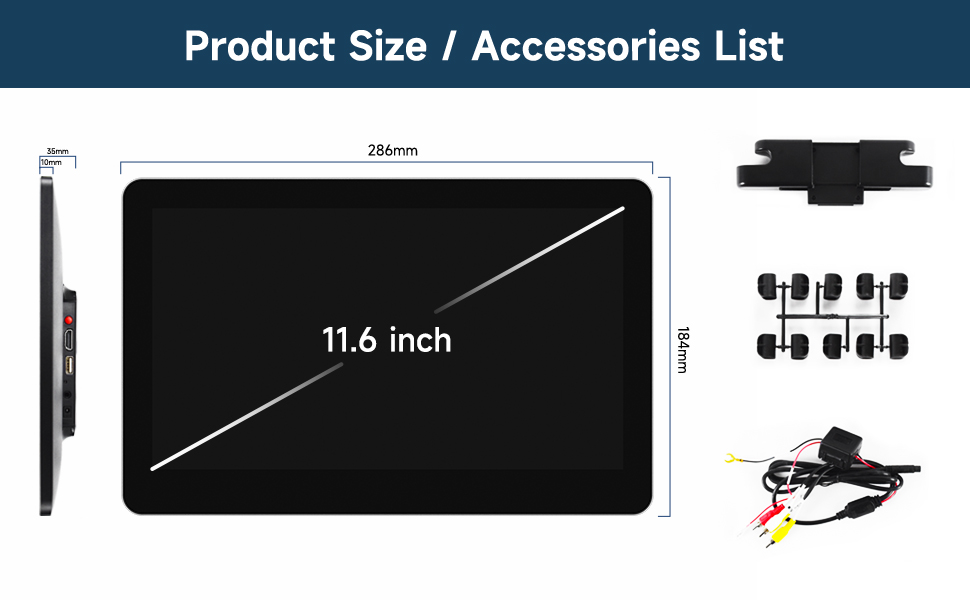 Product Size / Accessories List

35mm
10mm

286mm

11.6 inch

184mm